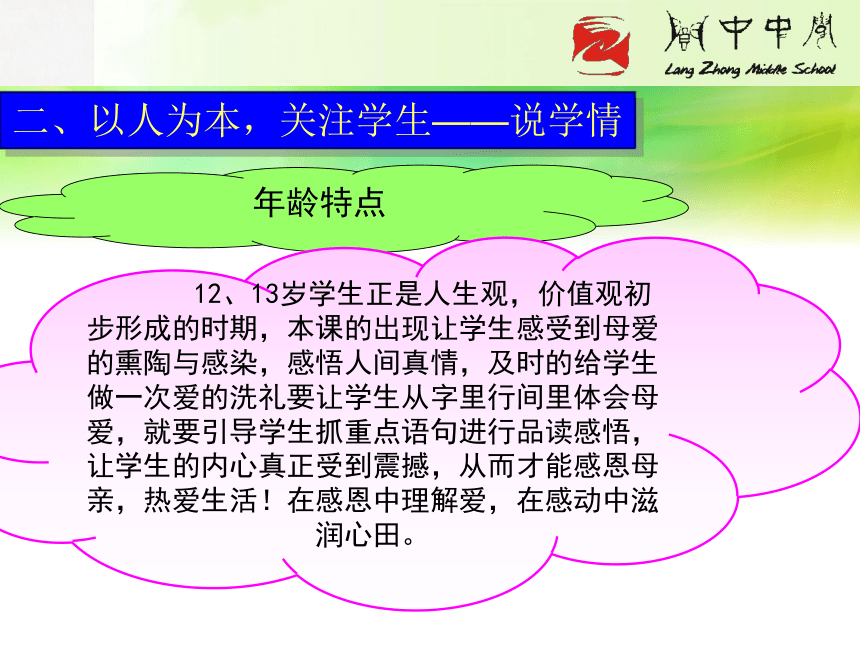 阆中中学
Lang Zhong Middle School

二、以人为本，关注学生——说学情

年龄特点

12、13岁学生正是人生观，价值观初步形成的时期，本课的出现让学生感受到母爱的熏陶与感染，感悟人间真情，及时的给学生做一次爱的洗礼要让学生从字里行间里体会母爱，就要引导学生抓重点语句进行品读感悟，让学生的内心真正受到震撼，从而才能感恩母亲，热爱生活！在感恩中理解爱，在感动中滋润心田。